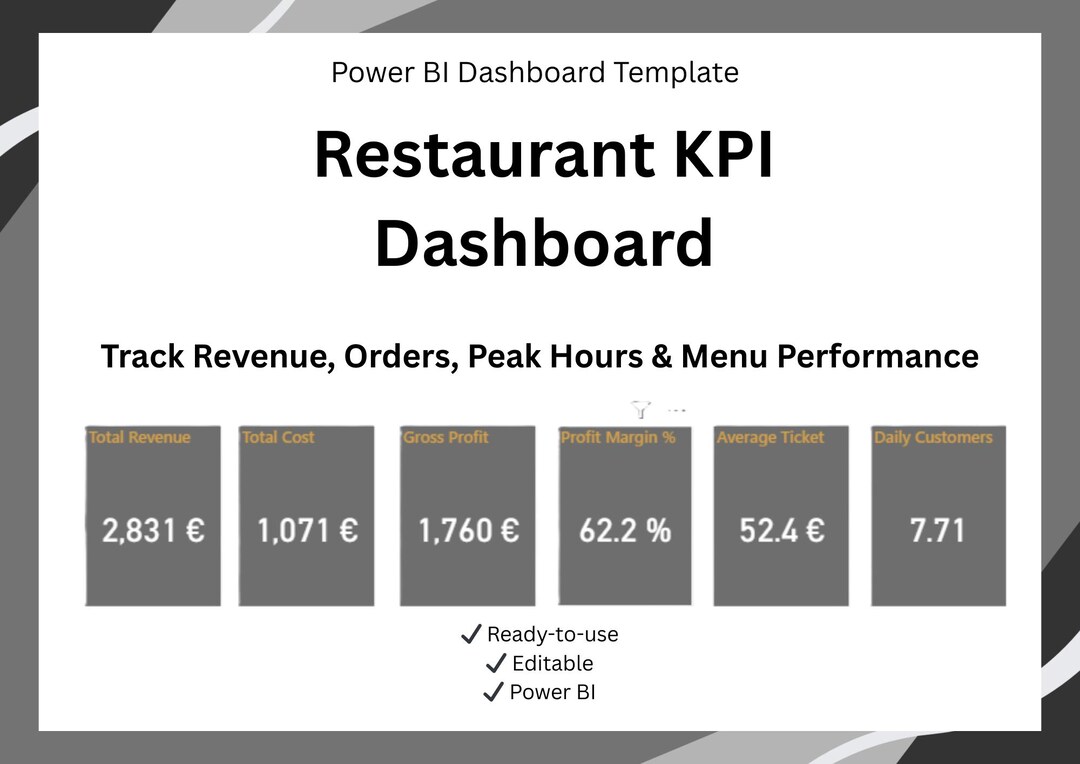 Power BI Dashboard Template

Restaurant KPI Dashboard

Track Revenue, Orders, Peak Hours & Menu Performance

Total Revenue
2,831 €

Total Cost
1,071 €

Gross Profit
1,760 €

Profit Margin %
62.2 %

Average Ticket
52.4 €

Daily Customers
7.71

✓ Ready-to-use
✓ Editable
✓ Power BI